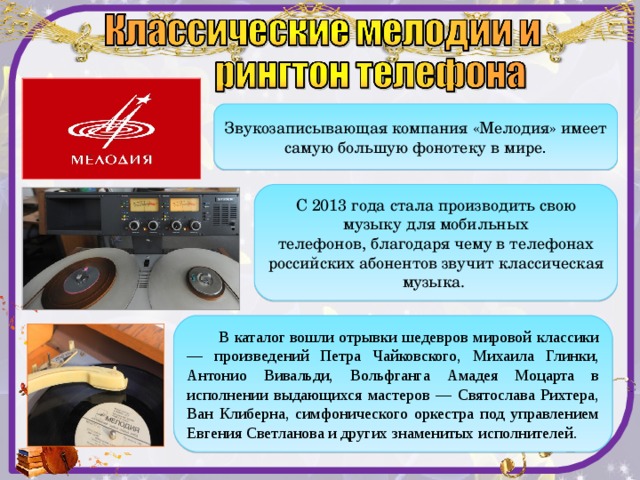 Классические мелодии и рингтон телефона

МЕЛОДИЯ

Звукозаписывающая компания «Мелодия» имеет самую большую фонотеку в мире.

С 2013 года стала производить свою музыку для мобильных телефонов, благодаря чему в телефонах российских абонентов звучит классическая музыка.

В каталог вошли отрывки шедевров мировой классики — произведений Петра Чайковского, Михаила Глинки, Антонио Вивальди, Вольфганга Амадея Моцарта в исполнении выдающихся мастеров — Святослава Рихтера, Ван Клиберна, симфонического оркестра под управлением Евгения Светланова и других знаменитых исполнителей.

МЕЛОДИЯ